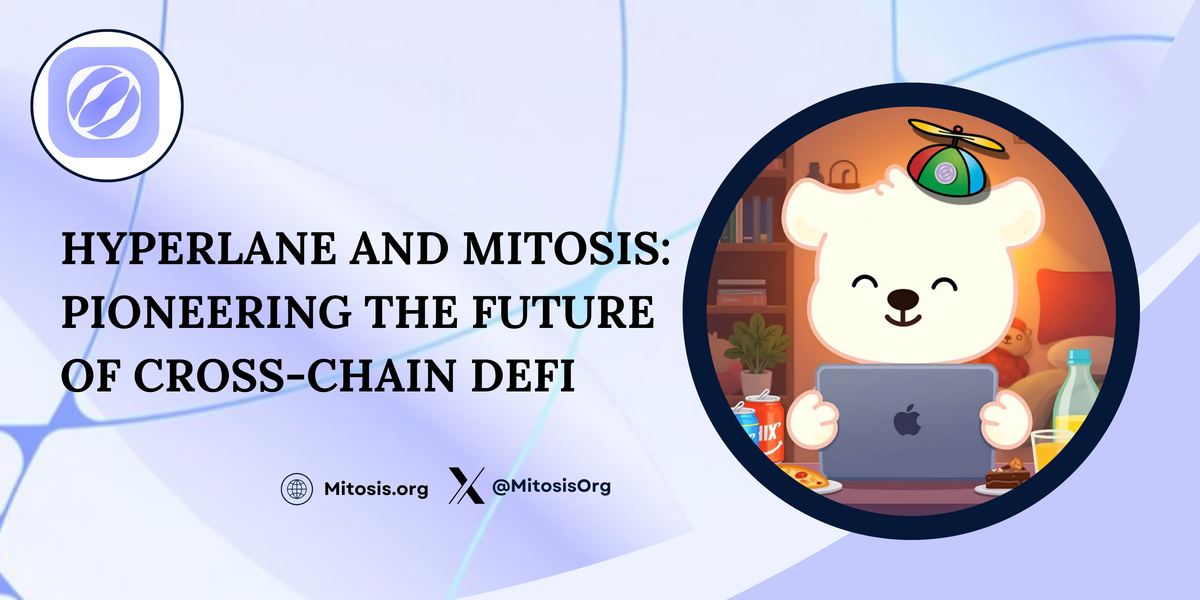 HYPERLANE AND MITOSIS: PIONEERING THE FUTURE OF CROSS-CHAIN DEFI

Mitosis.org @MitosisOrg